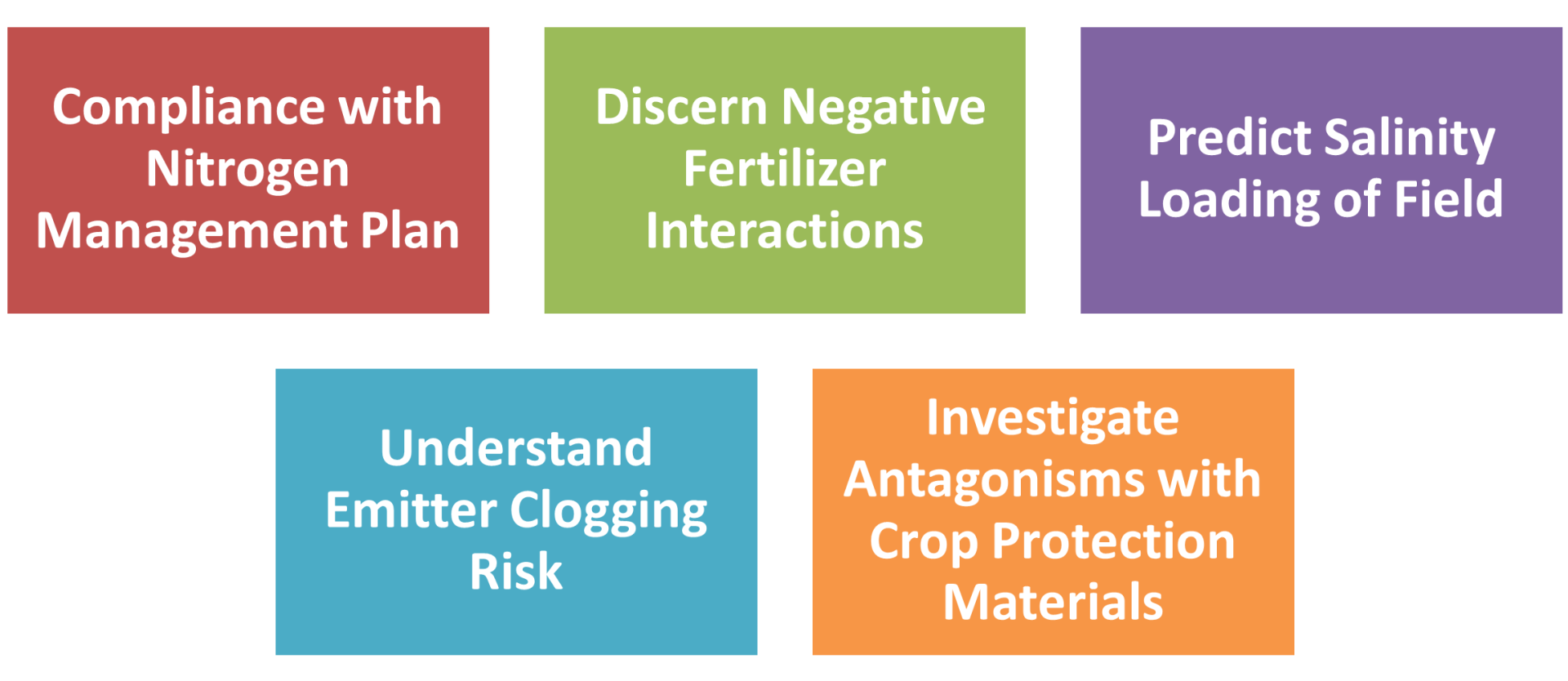 Compliance with Nitrogen Management Plan

Discern Negative Fertilizer Interactions

Predict Salinity Loading of Field

Understand Emitter Clogging Risk

Investigate Antagonisms with Crop Protection Materials